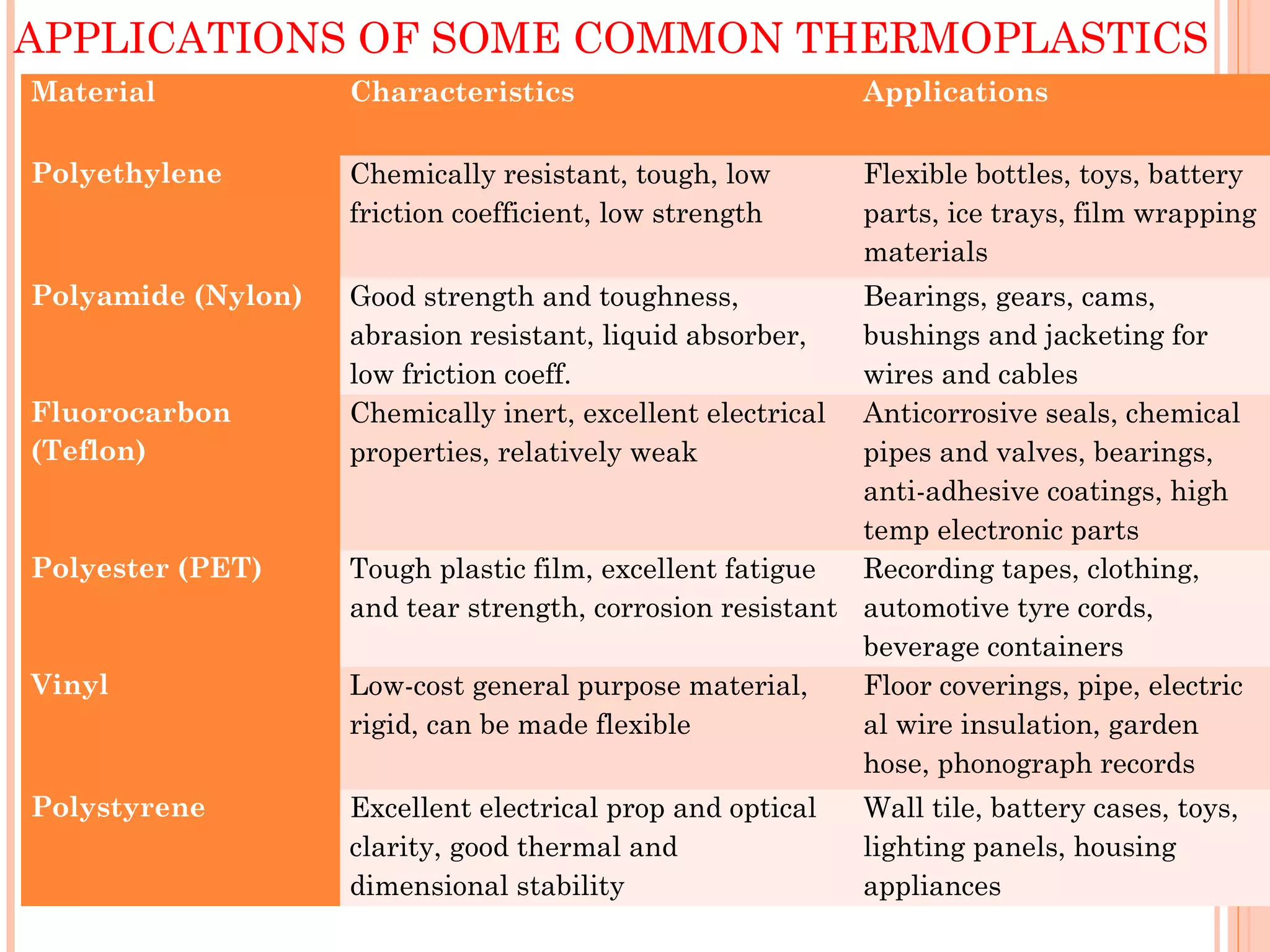 APPLICATIONS OF SOME COMMON THERMOPLASTICS

| Material | Characteristics | Applications |
|---|---|---|
| Polyethylene | Chemically resistant, tough, low friction coefficient, low strength | Flexible bottles, toys, battery parts, ice trays, film wrapping materials |
| Polyamide (Nylon) | Good strength and toughness, abrasion resistant, liquid absorber, low friction coeff. | Bearings, gears, cams, bushings and jacketing for wires and cables |
| Fluorocarbon (Teflon) | Chemically inert, excellent electrical properties, relatively weak | Anticorrosive seals, chemical pipes and valves, bearings, anti-adhesive coatings, high temp electronic parts |
| Polyester (PET) | Tough plastic film, excellent fatigue and tear strength, corrosion resistant | Recording tapes, clothing, automotive tyre cords, beverage containers |
| Vinyl | Low-cost general purpose material, rigid, can be made flexible | Floor coverings, pipe, electric al wire insulation, garden hose, phonograph records |
| Polystyrene | Excellent electrical prop and optical clarity, good thermal and dimensional stability | Wall tile, battery cases, toys, lighting panels, housing appliances |